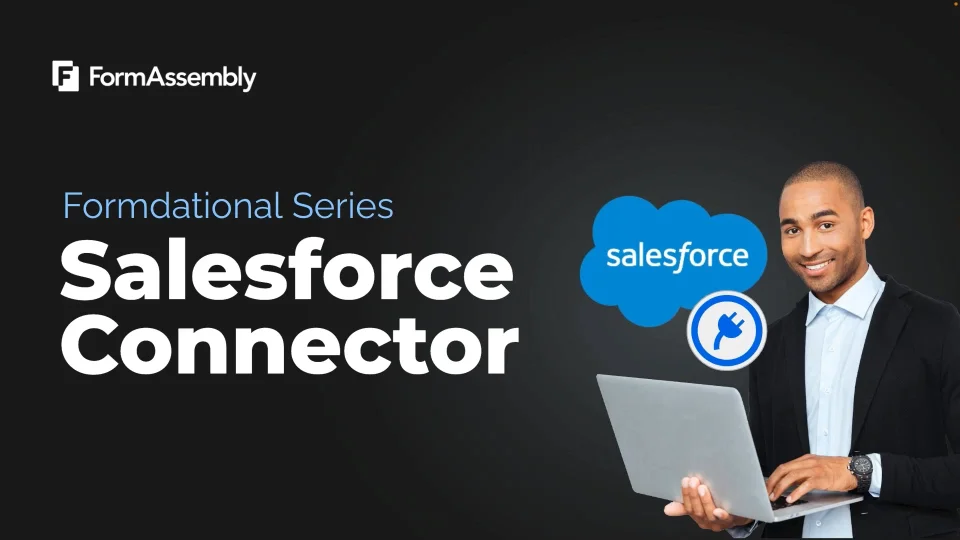 FormAssembly

Formdational Series
Salesforce Connector

salesforce